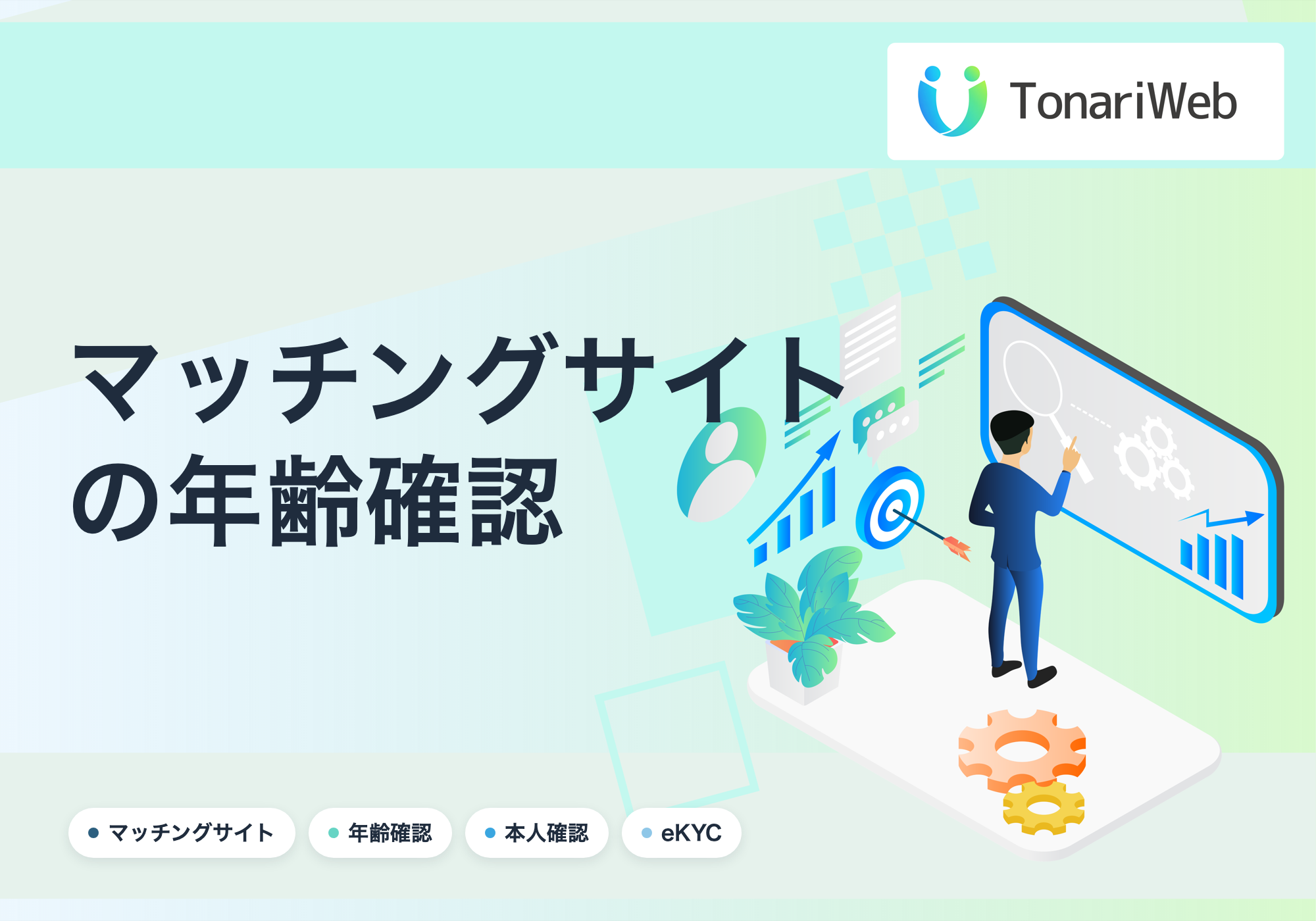 TonariWeb

マッチングサイトの年齢確認

マッチングサイト
年齢確認
本人確認
eKYC